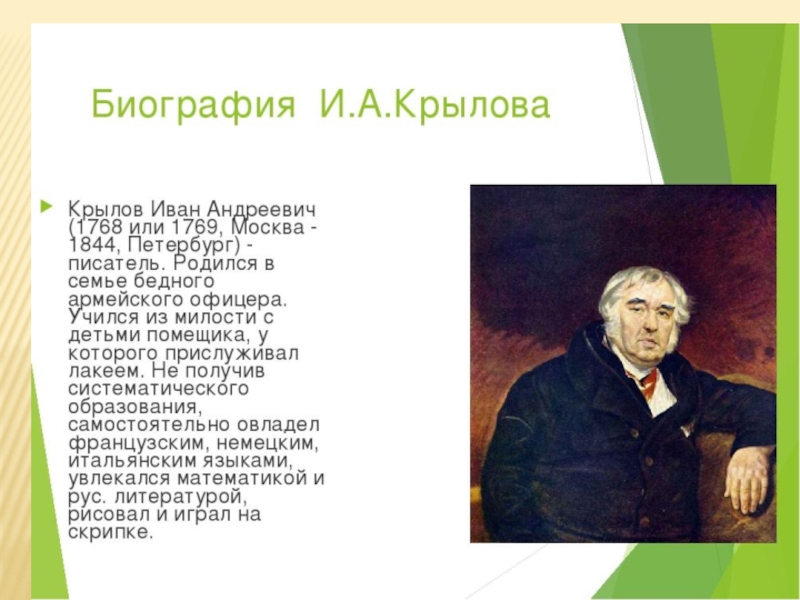 Биография И.А.Крылова

Крылов Иван Андреевич (1768 или 1769, Москва - 1844, Петербург) - писатель. Родился в семье бедного армейского офицера. Учился из милости с детьми помещика, у которого прислуживал лакеем. Не получив систематического образования, самостоятельно овладел французским, немецким, итальянским языками, увлекался математикой и рус. литературой, рисовал и играл на скрипке.